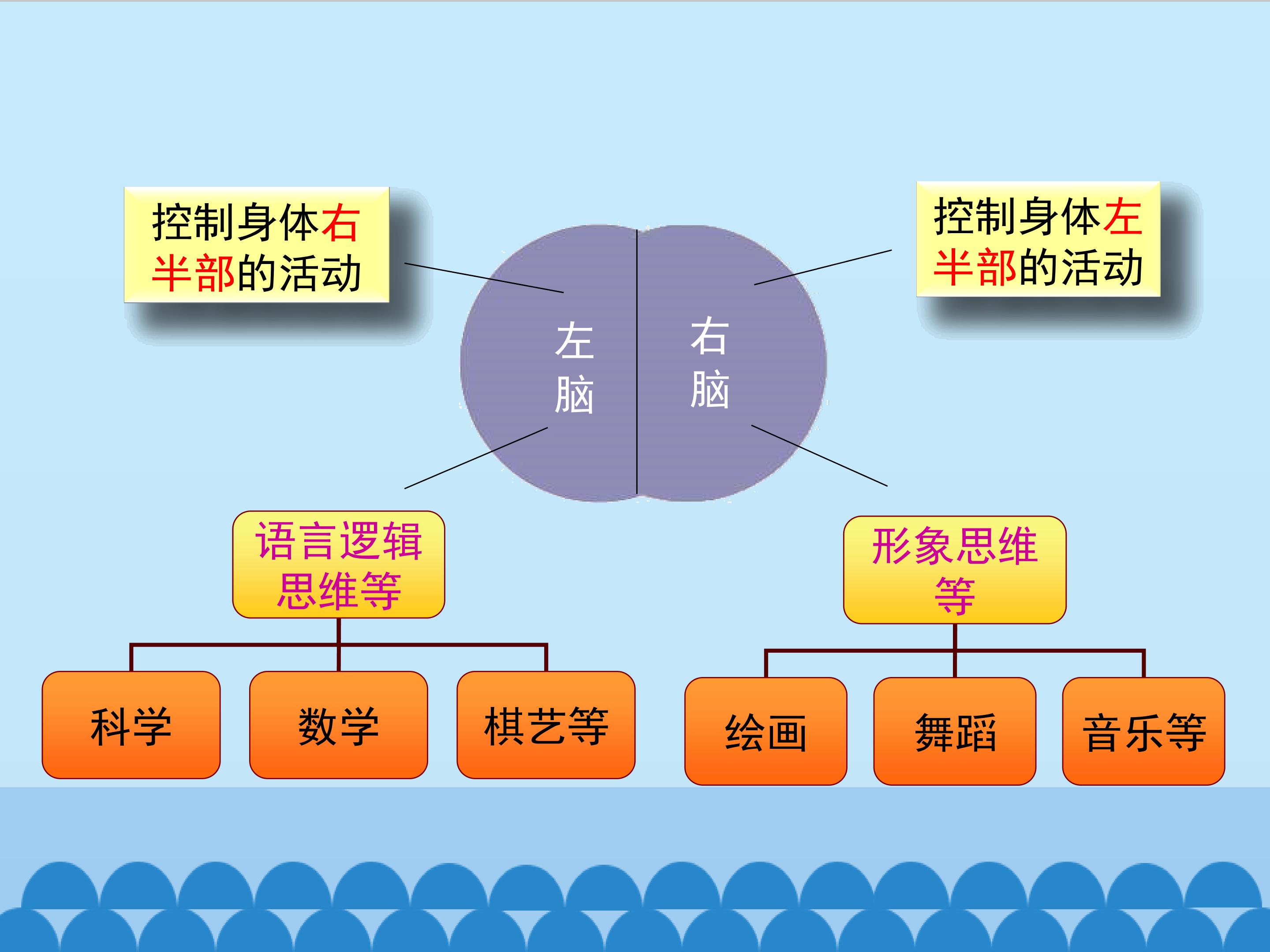 控制身体右半部的活动

控制身体左半部的活动

左脑

右脑

语言逻辑思维等

形象思维等

科学

数学

棋艺等

绘画

舞蹈

音乐等